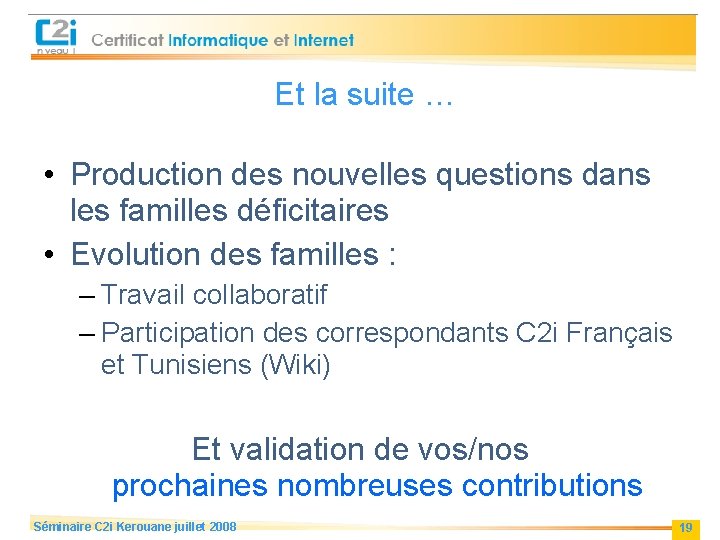 C2i
niveau 1
Certificat Informatique et Internet

Et la suite …

• Production des nouvelles questions dans les familles déficitaires
• Evolution des familles :
– Travail collaboratif
– Participation des correspondants C2i Français et Tunisiens (Wiki)

Et validation de vos/nos prochaines nombreuses contributions

Séminaire C2i Kerouane juillet 2008
19